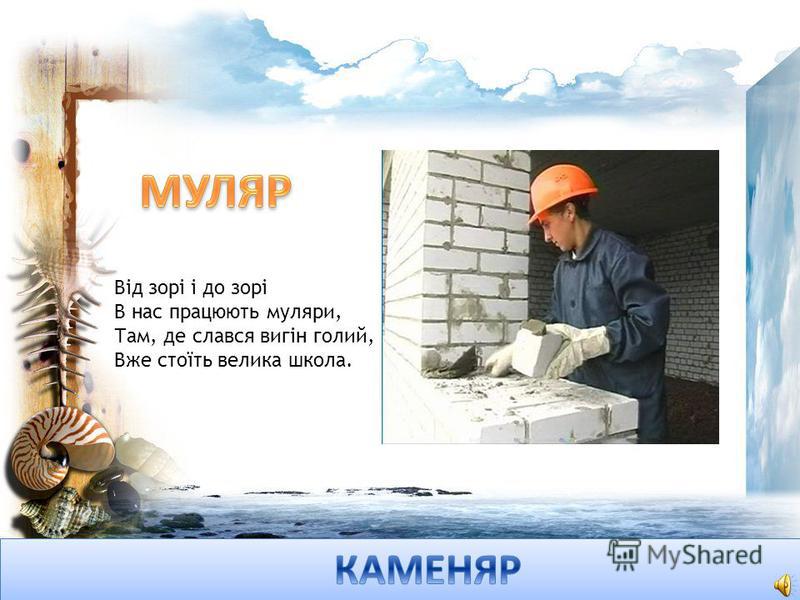 МУЛЯР

Від зорі і до зорі
В нас працюють муляри,
Там, де слався вигін голий,
Вже стоїть велика школа.

КАМЕНЯР

MyShared